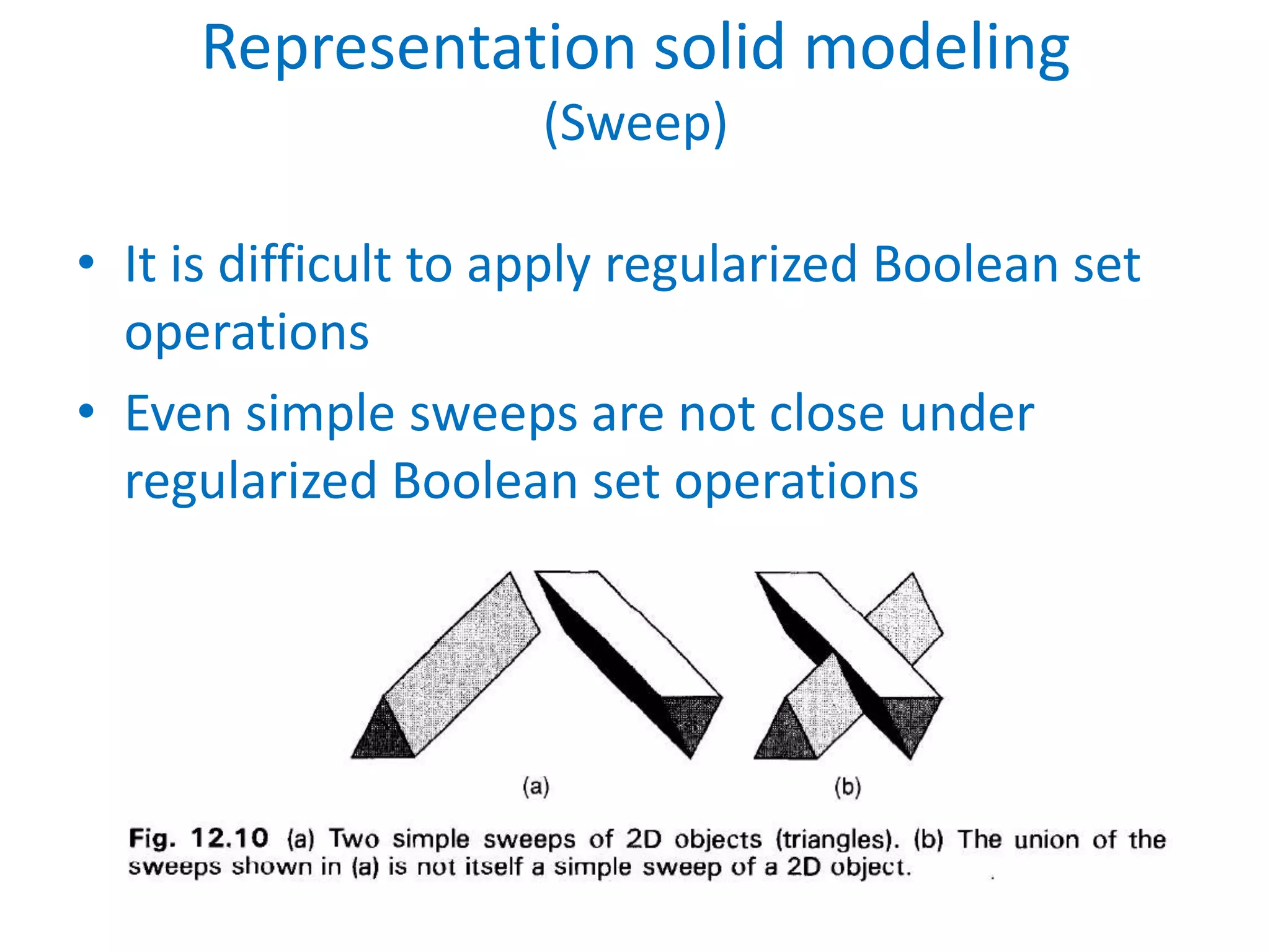 Representation solid modeling
(Sweep)

• It is difficult to apply regularized Boolean set operations

• Even simple sweeps are not close under regularized Boolean set operations

(a)

(b)

Fig. 12.10 (a) Two simple sweeps of 2D objects (triangles). (b) The union of the sweeps shown in (a) is not itself a simple sweep of a 2D object.